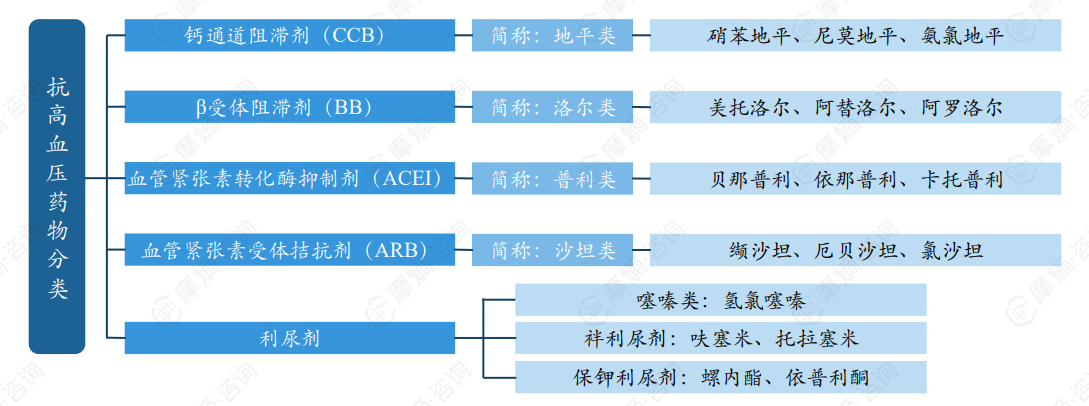 抗高血压药物分类

钙通道阻滞剂（CCB）
简称：地平类
硝苯地平、尼莫地平、氨氯地平

β受体阻滞剂（BB）
简称：洛尔类
美托洛尔、阿替洛尔、阿罗洛尔

血管紧张素转化酶抑制剂（ACEI）
简称：普利类
贝那普利、依那普利、卡托普利

血管紧张素受体拮抗剂（ARB）
简称：沙坦类
缬沙坦、厄贝沙坦、氯沙坦

利尿剂
噻嗪类：氢氯噻嗪
袢利尿剂：呋塞米、托拉塞米
保钾利尿剂：螺内酯、依普利酮

摩熵咨询